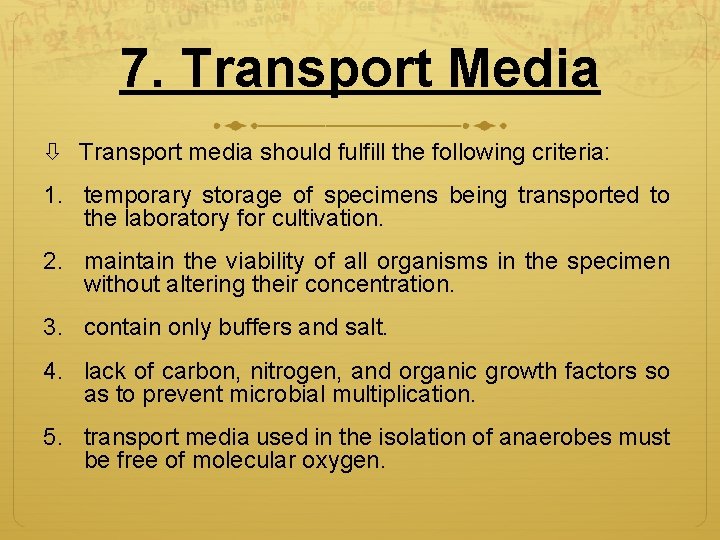 7. Transport Media

⇩ Transport media should fulfill the following criteria:

1. temporary storage of specimens being transported to the laboratory for cultivation.

2. maintain the viability of all organisms in the specimen without altering their concentration.

3. contain only buffers and salt.

4. lack of carbon, nitrogen, and organic growth factors so as to prevent microbial multiplication.

5. transport media used in the isolation of anaerobes must be free of molecular oxygen.